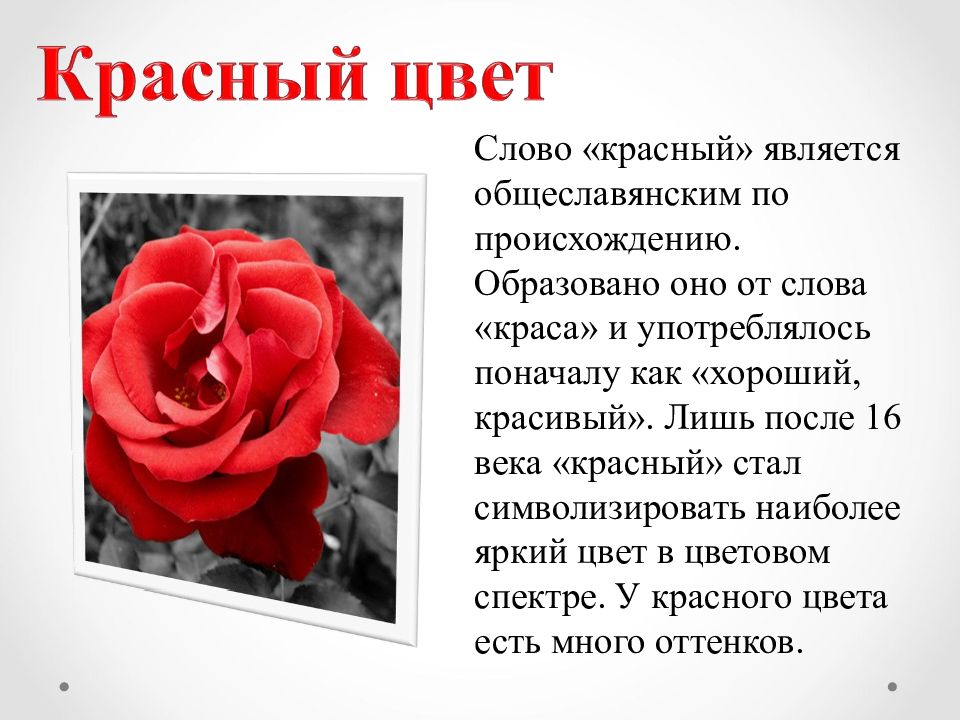 Красный цвет

Слово «красный» является общеславянским по происхождению. Образовано оно от слова «краса» и употреблялось поначалу как «хороший, красивый». Лишь после 16 века «красный» стал символизировать наиболее яркий цвет в цветовом спектре. У красного цвета есть много оттенков.